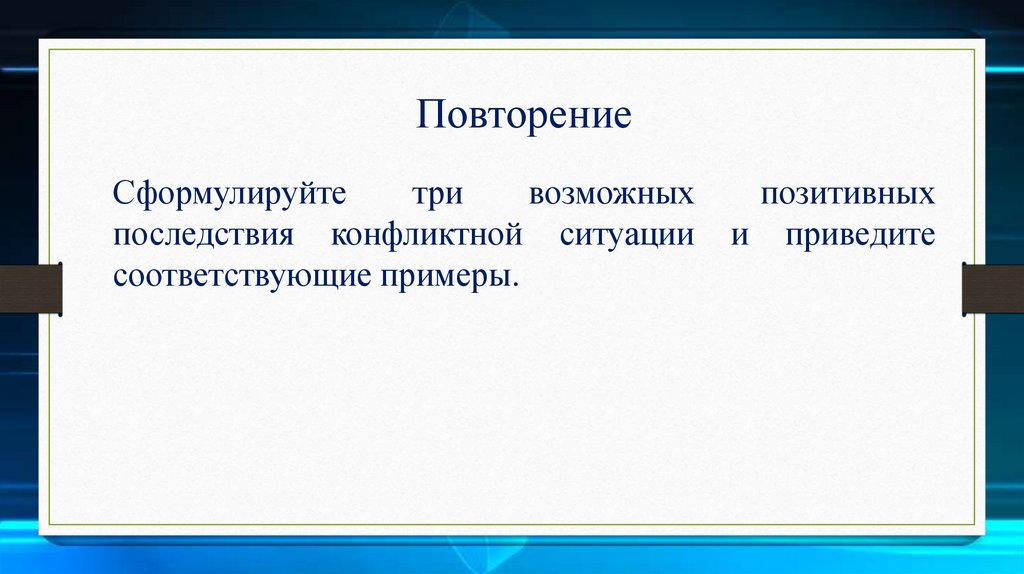 Повторение

Сформулируйте три возможных позитивных последствия конфликтной ситуации и приведите соответствующие примеры.